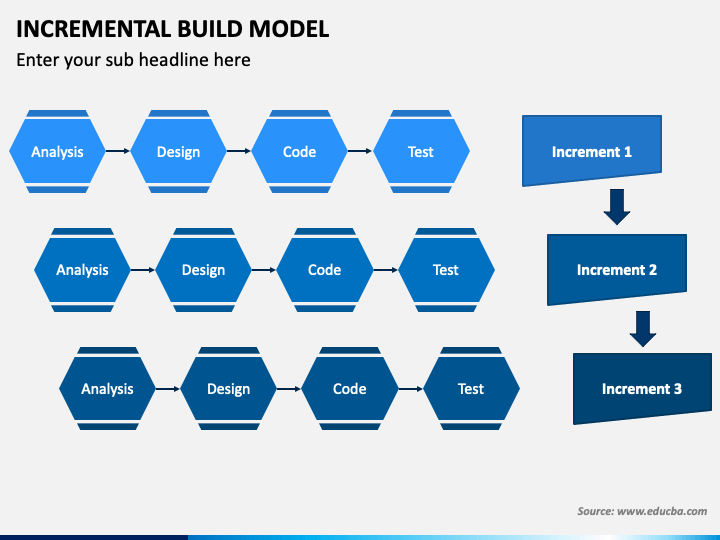 INCREMENTAL BUILD MODEL

Enter your sub headline here

Analysis
Design
Code
Test

Increment 1

Analysis
Design
Code
Test

Increment 2

Analysis
Design
Code
Test

Increment 3

Source: www.educba.com